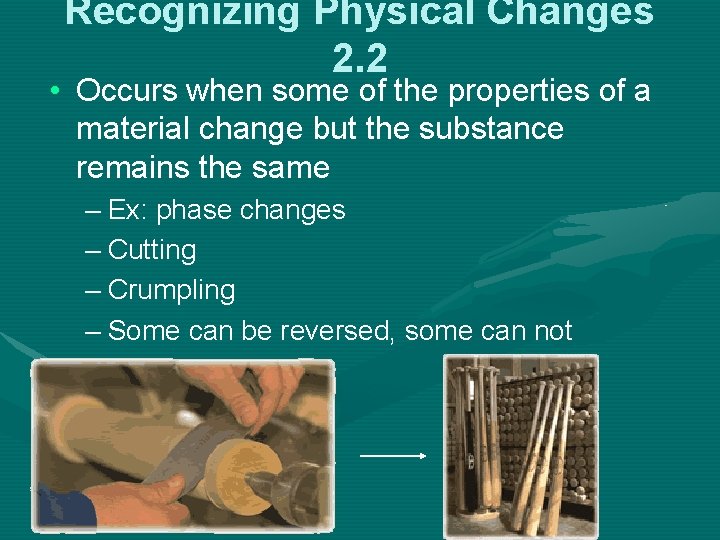 Recognizing Physical Changes 2.2

• Occurs when some of the properties of a material change but the substance remains the same

– Ex: phase changes

– Cutting

– Crumpling

– Some can be reversed, some can not